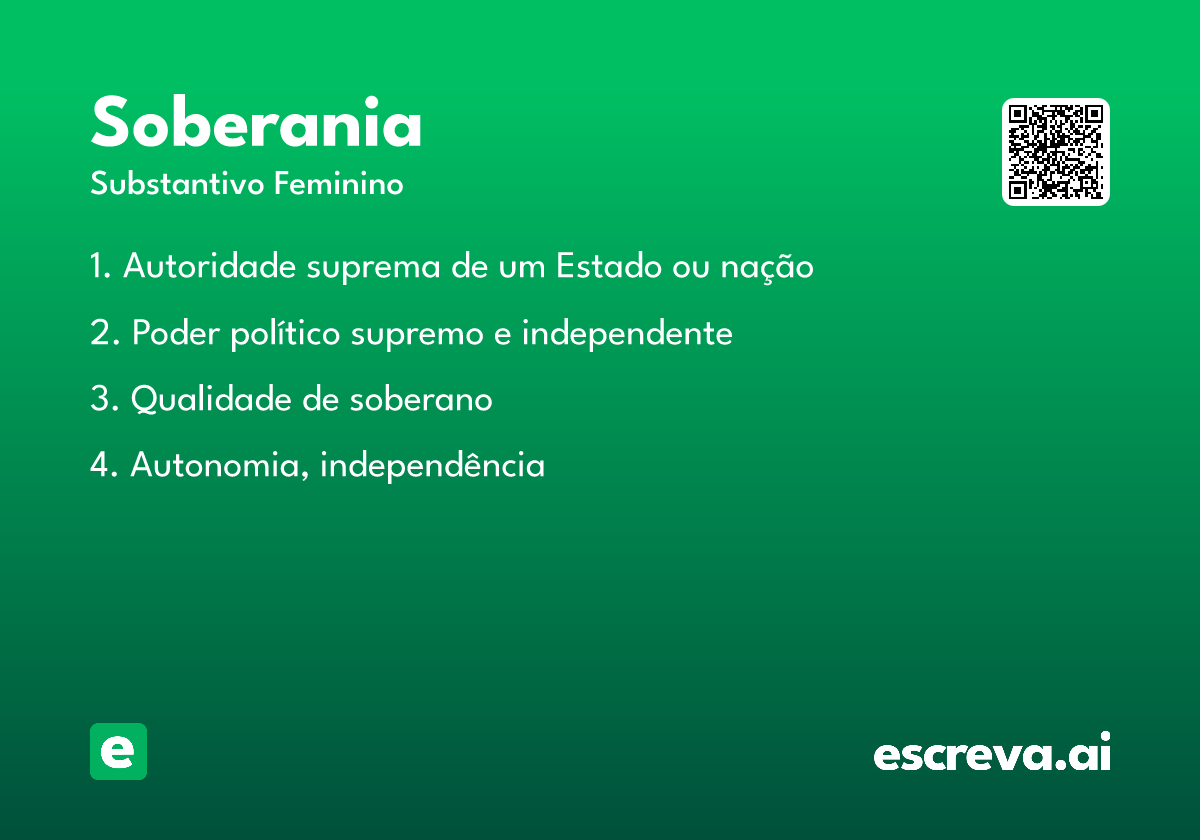 Soberania
Substantivo Feminino

1. Autoridade suprema de um Estado ou nação

2. Poder político supremo e independente

3. Qualidade de soberano

4. Autonomia, independência

e

escreva.ai